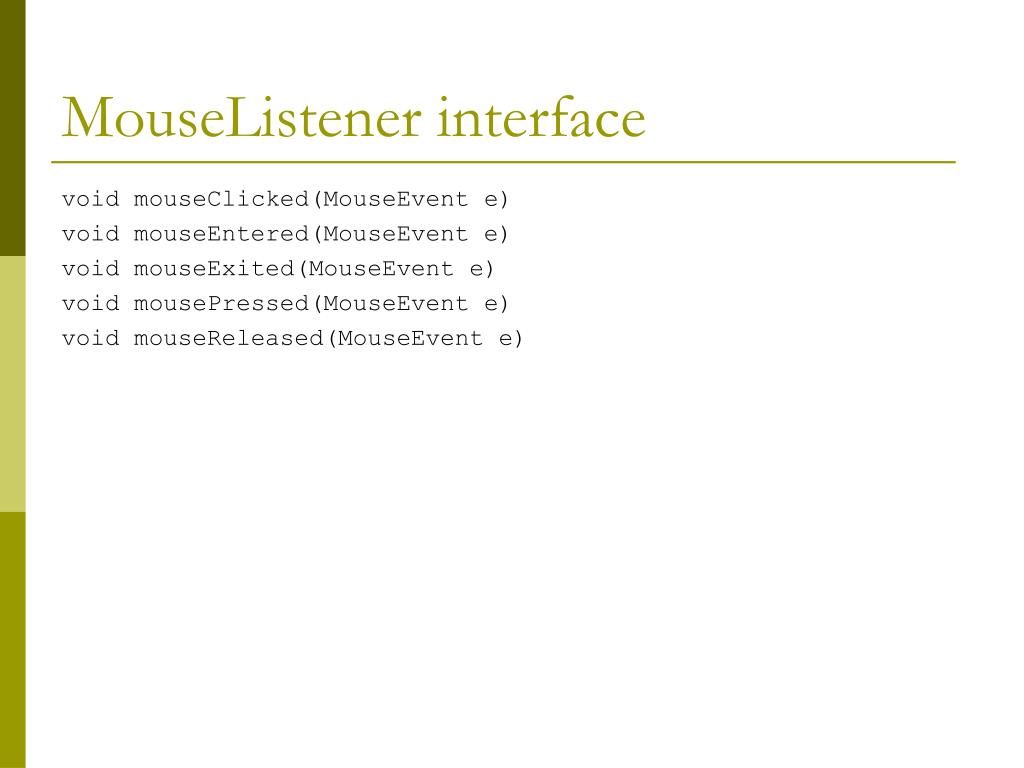 MouseListener interface

void mouseClicked(MouseEvent e)
void mouseEntered(MouseEvent e)
void mouseExited(MouseEvent e)
void mousePressed(MouseEvent e)
void mouseReleased(MouseEvent e)